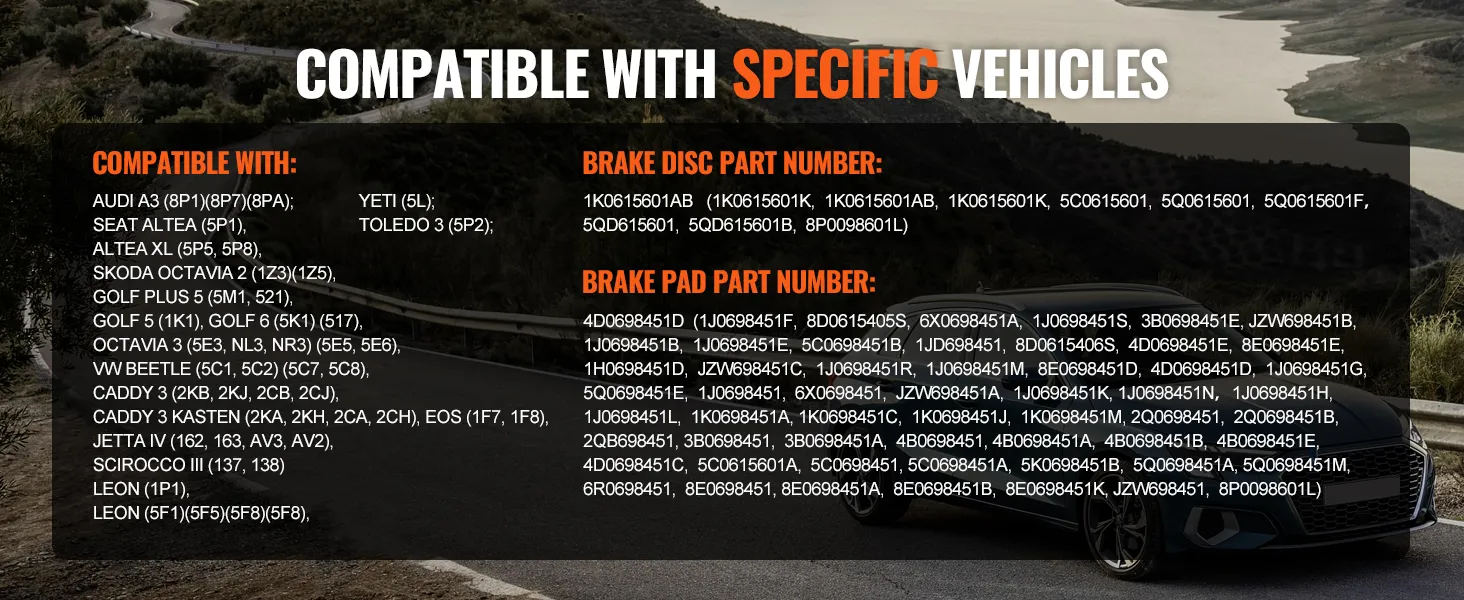 COMPATIBLE WITH SPECIFIC VEHICLES

COMPATIBLE WITH:

AUDI A3 (8P1)(8P7)(8PA);
SEAT ALTEA (5P1),
ALTEA XL (5P5, 5P8),
SKODA OCTAVIA 2 (1Z3)(1Z5),
GOLF PLUS 5 (5M1, 521),
GOLF 5 (1K1), GOLF 6 (5K1) (517),
OCTAVIA 3 (5E3, NL3, NR3) (5E5, 5E6),
VW BEETLE (5C1, 5C2) (5C7, 5C8),
CADDY 3 (2KB, 2KJ, 2CB, 2CJ),
CADDY 3 KASTEN (2KA, 2KH, 2CA, 2CH), EOS (1F7, 1F8),
JETTA IV (162, 163, AV3, AV2),
SCIROCCO III (137, 138)
LEON (1P1),
LEON (5F1)(5F5)(5F8)(5F8),

YETI (5L);
TOLEDO 3 (5P2);

BRAKE DISC PART NUMBER:

1K0615601AB (1K0615601K, 1K0615601AB, 1K0615601K, 5C0615601, 5Q0615601, 5Q0615601F, 5QD615601, 5QD615601B, 8P0098601L)

BRAKE PAD PART NUMBER:

4D0698451D (1J0698451F, 8D0615405S, 6X0698451A, 1J0698451S, 3B0698451E, JZW698451B, 1J0698451B, 1J0698451E, 5C0698451B, 1JD698451, 8D0615406S, 4D0698451E, 8E0698451E, 1H0698451D, JZW698451C, 1J0698451R, 1J0698451M, 8E0698451D, 4D0698451D, 1J0698451G, 5Q0698451E, 1J0698451, 6X0698451, JZW698451A, 1J0698451K, 1J0698451N, 1J0698451H, 1J0698451L, 1K0698451A, 1K0698451C, 1K0698451J, 1K0698451M, 2Q0698451, 2Q0698451B, 2QB698451, 3B0698451, 3B0698451A, 4B0698451, 4B0698451A, 4B0698451B, 4B0698451E, 4D0698451C, 5C0615601A, 5C0698451, 5C0698451A, 5K0698451B, 5Q0698451A, 5Q0698451M, 6R0698451, 8E0698451, 8E0698451A, 8E0698451B, 8E0698451K, JZW698451, 8P0098601L)